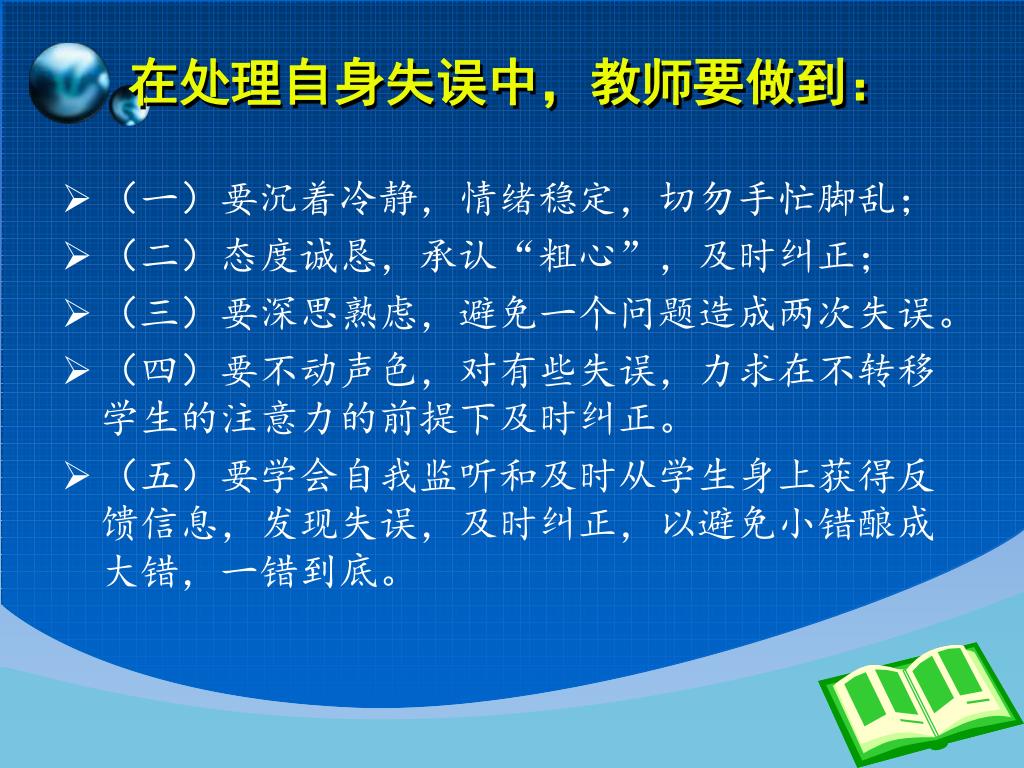 在处理自身失误中，教师要做到：

➢（一）要沉着冷静，情绪稳定，切勿手忙脚乱；
➢（二）态度诚恳，承认“粗心”，及时纠正；
➢（三）要深思熟虑，避免一个问题造成两次失误。
➢（四）要不动声色，对有些失误，力求在不转移学生的注意力的前提下及时纠正。
➢（五）要学会自我监听和及时从学生身上获得反馈信息，发现失误，及时纠正，以避免小错酿成大错，一错到底。